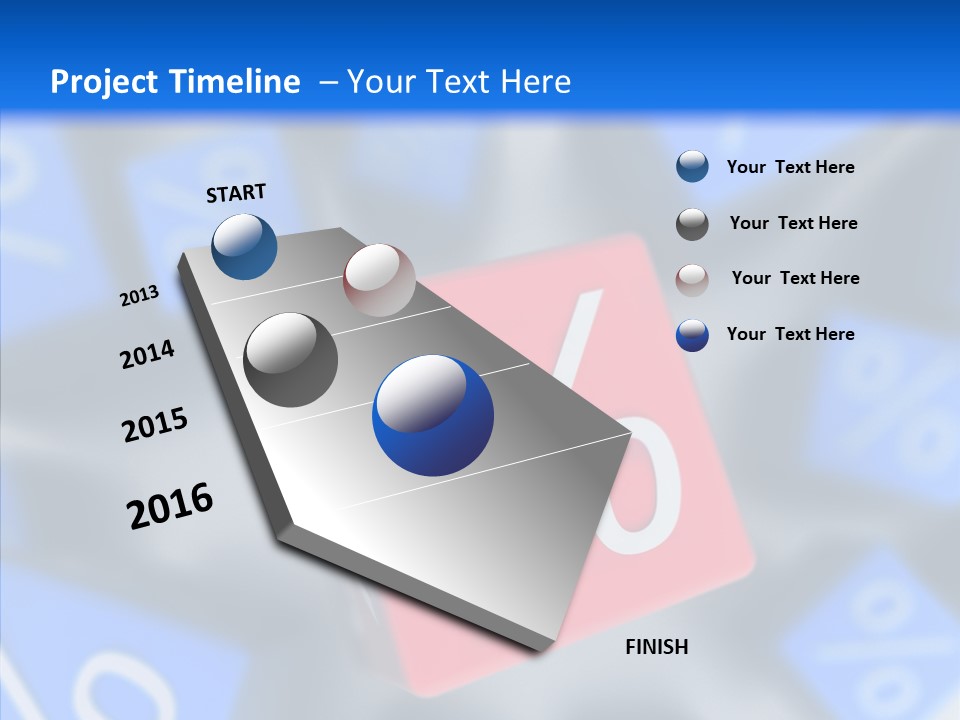 Project Timeline – Your Text Here

START

2013

2014

2015

2016

FINISH

Your Text Here

Your Text Here

Your Text Here

Your Text Here